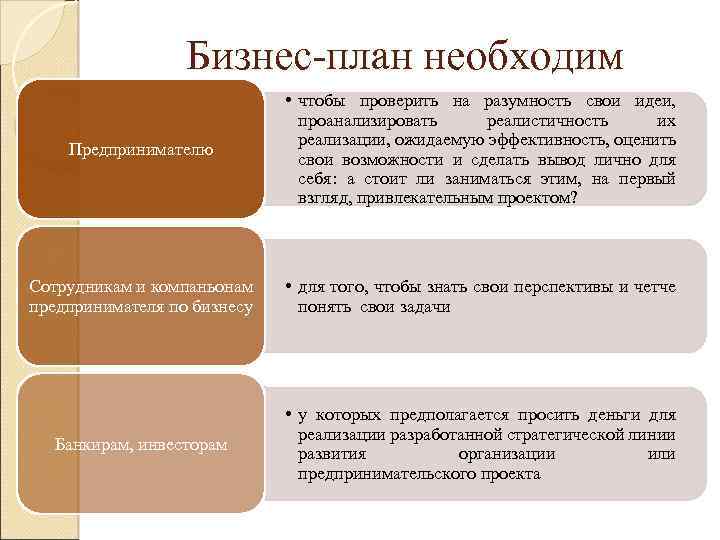 Бизнес-план необходим

Предпринимателю

• чтобы проверить на разумность свои идеи, проанализировать реалистичность их реализации, ожидаемую эффективность, оценить свои возможности и сделать вывод лично для себя: а стоит ли заниматься этим, на первый взгляд, привлекательным проектом?

Сотрудникам и компаньонам предпринимателя по бизнесу

• для того, чтобы знать свои перспективы и четче понять свои задачи

Банкирам, инвесторам

• у которых предполагается просить деньги для реализации разработанной стратегической линии развития организации или предпринимательского проекта